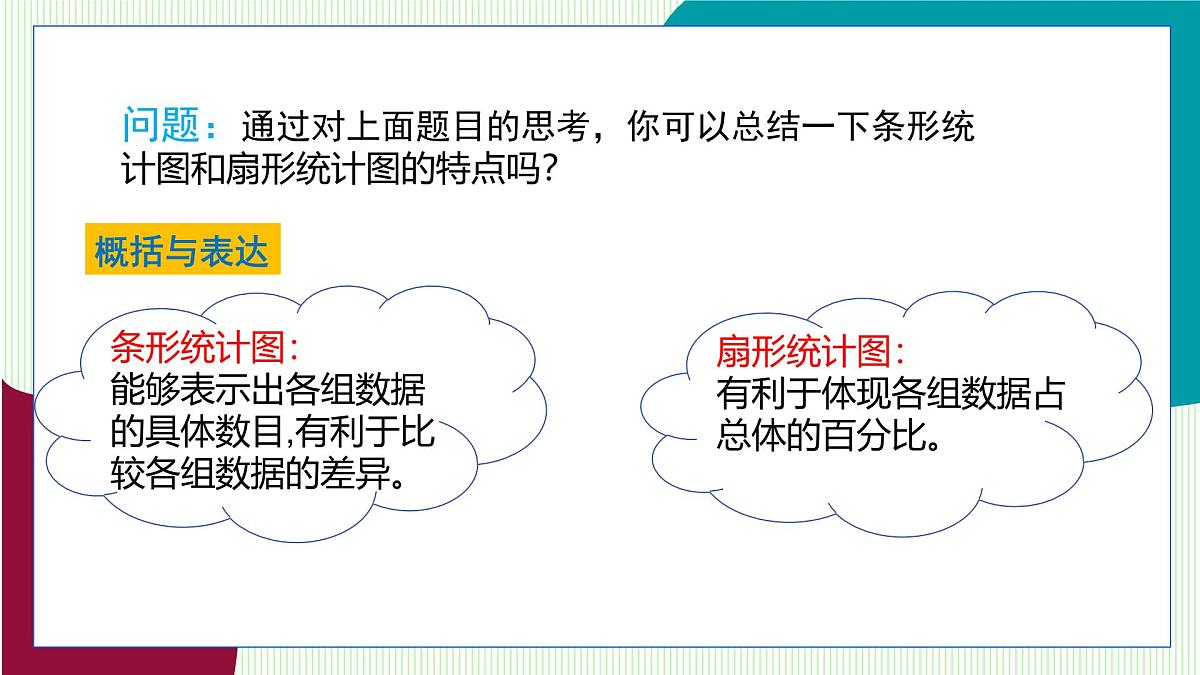 问题：通过对上面题目的思考，你可以总结一下条形统计图和扇形统计图的特点吗？

概括与表达

条形统计图：
能够表示出各组数据的具体数目,有利于比较各组数据的差异。

扇形统计图：
有利于体现各组数据占总体的百分比。